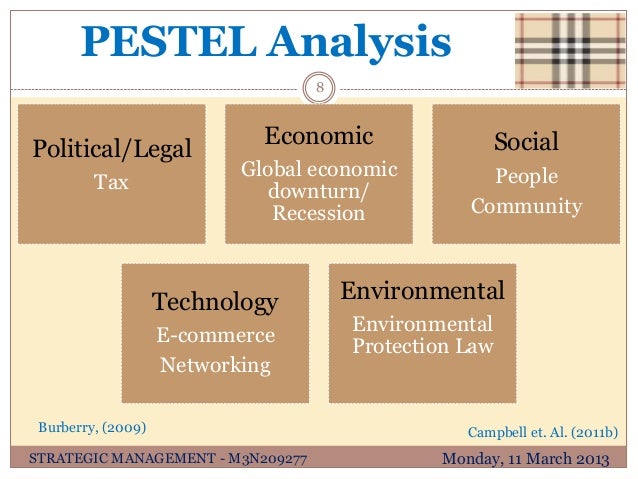 PESTEL Analysis

8

Political/Legal
Tax

Economic
Global economic downturn/ Recession

Social
People
Community

Technology
E-commerce
Networking

Environmental
Environmental Protection Law

Burberry, (2009)

Campbell et. Al. (2011b)

STRATEGIC MANAGEMENT - M3N209277

Monday, 11 March 2013